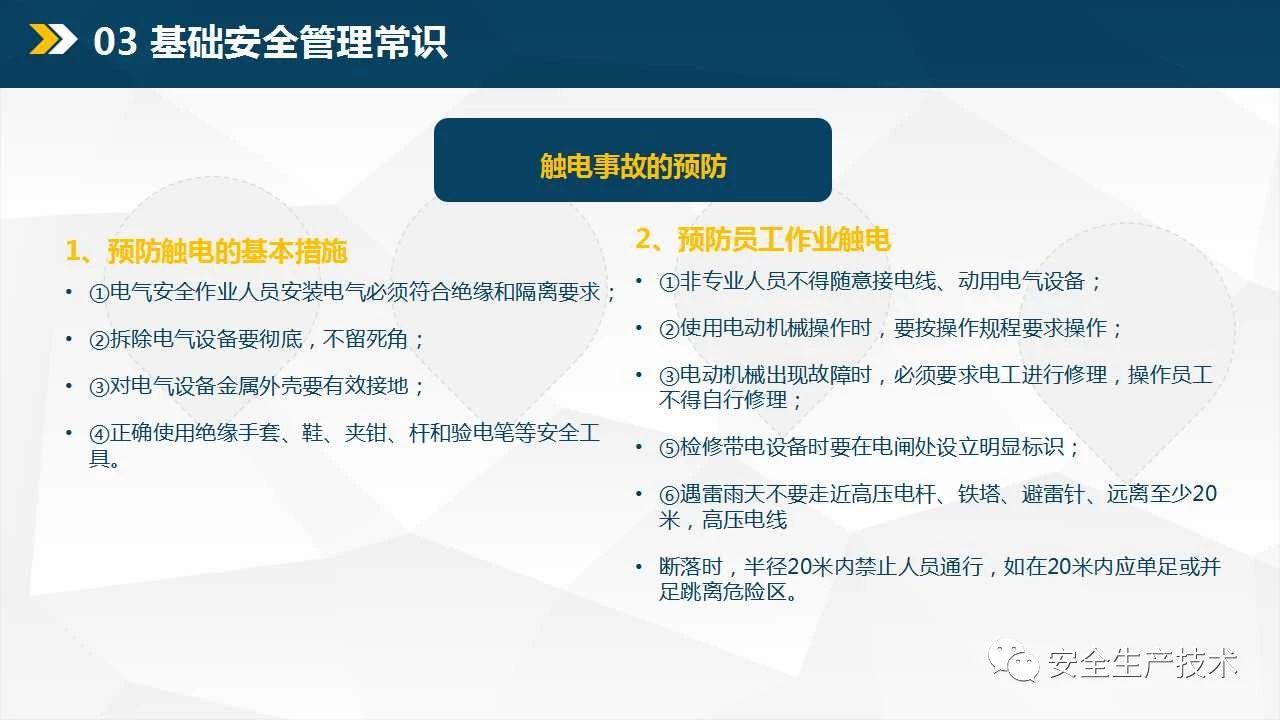 03 基础安全管理常识

触电事故的预防

1、预防触电的基本措施

• ①电气安全作业人员安装电气必须符合绝缘和隔离要求；

• ②拆除电气设备要彻底，不留死角；

• ③对电气设备金属外壳要有效接地；

• ④正确使用绝缘手套、鞋、夹钳、杆和验电笔等安全工具。

2、预防员工作业触电

• ①非专业人员不得随意接电线、动用电气设备；

• ②使用电动机械操作时，要按操作规程要求操作；

• ③电动机械出现故障时，必须要求电工进行修理，操作员工不得自行修理；

• ⑤检修带电设备时要在电闸处设立明显标识；

• ⑥遇雷雨天不要走近高压电杆、铁塔、避雷针、远离至少20米，高压电线

• 断落时，半径20米内禁止人员通行，如在20米内应单足或并足跳离危险区。

安全生产技术